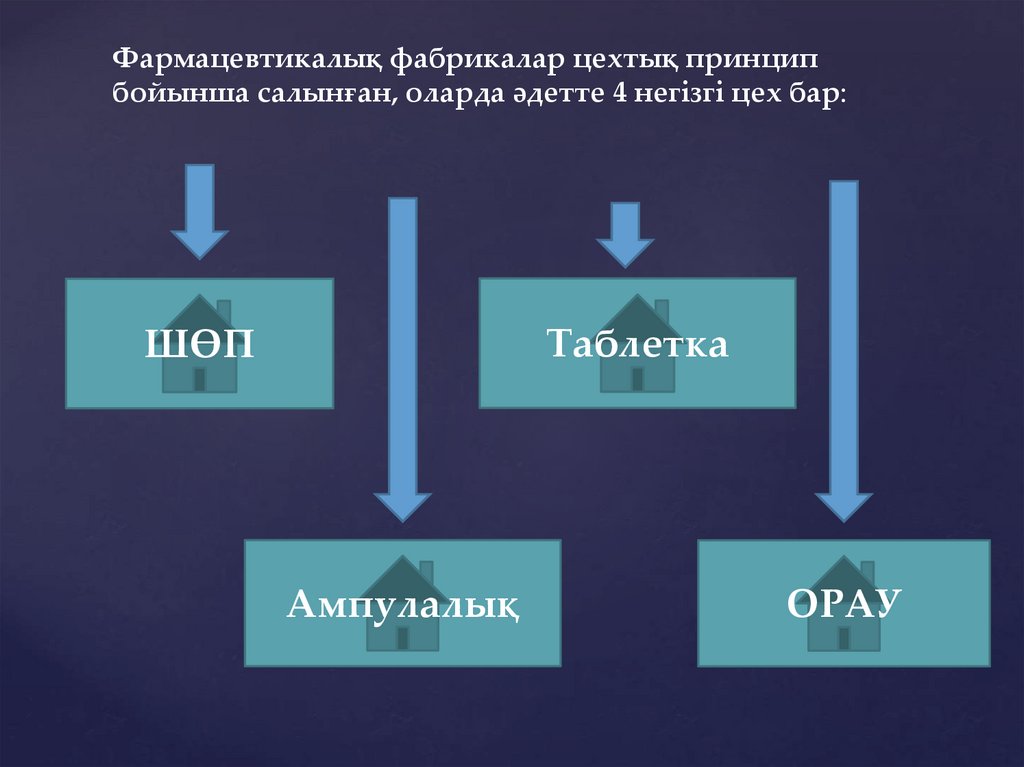 Фармацевтикалық фабрикалар цехтық принцип бойынша салынған, оларда әдетте 4 негізгі цех бар:

ШӨП

Таблетка

Ампулалық

ОРАУ